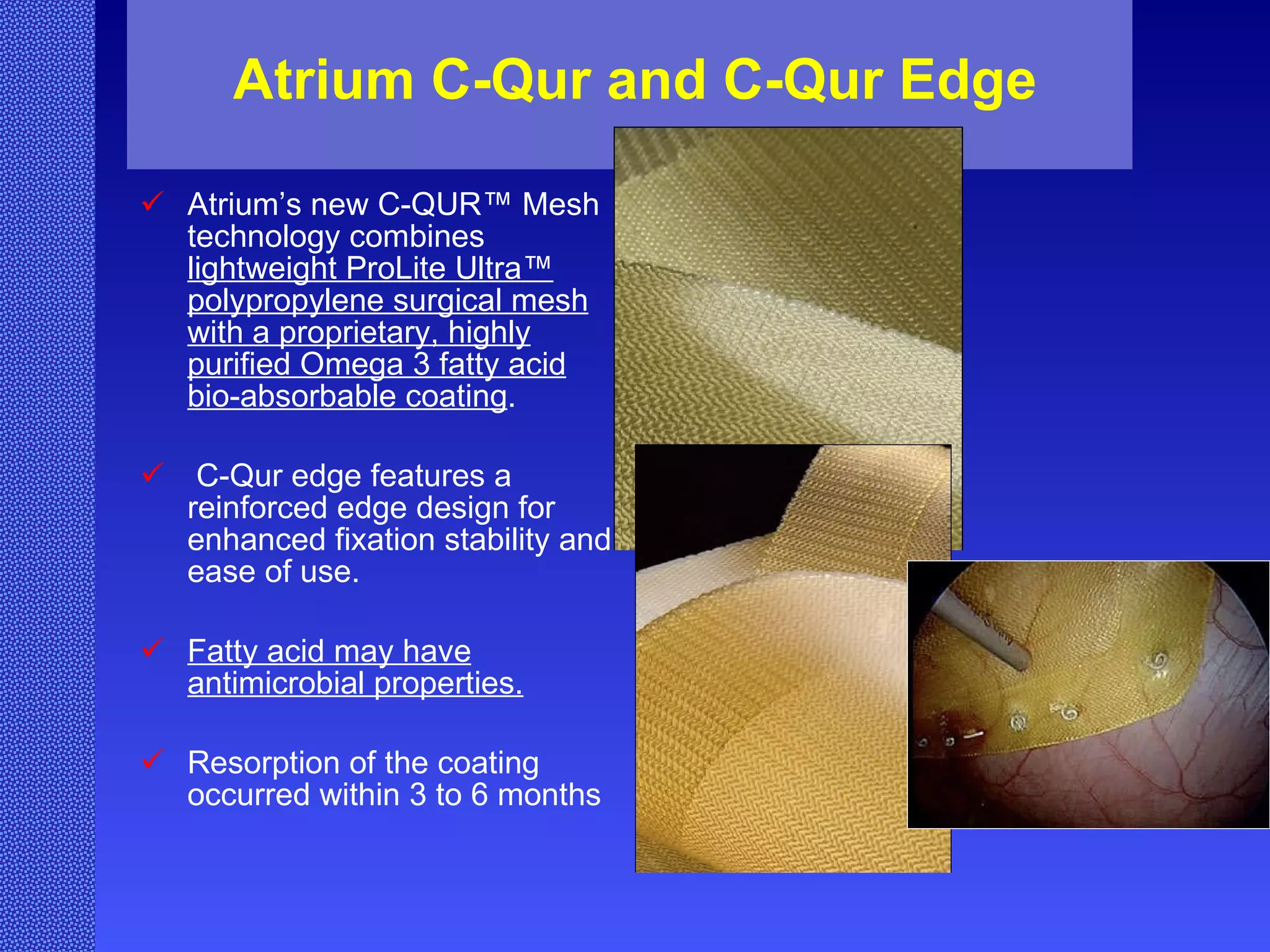 Atrium C-Qur and C-Qur Edge

✓ Atrium's new C-QUR™ Mesh technology combines lightweight ProLite Ultra™ polypropylene surgical mesh with a proprietary, highly purified Omega 3 fatty acid bio-absorbable coating.

✓ C-Qur edge features a reinforced edge design for enhanced fixation stability and ease of use.

✓ Fatty acid may have antimicrobial properties.

✓ Resorption of the coating occurred within 3 to 6 months